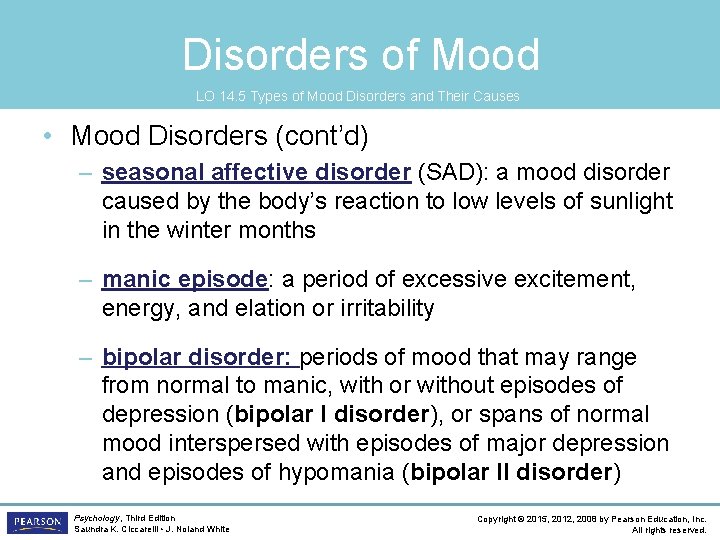 Disorders of Mood

LO 14.5 Types of Mood Disorders and Their Causes

• Mood Disorders (cont'd)

– seasonal affective disorder (SAD): a mood disorder caused by the body's reaction to low levels of sunlight in the winter months

– manic episode: a period of excessive excitement, energy, and elation or irritability

– bipolar disorder: periods of mood that may range from normal to manic, with or without episodes of depression (bipolar I disorder), or spans of normal mood interspersed with episodes of major depression and episodes of hypomania (bipolar II disorder)

PEARSON

Psychology, Third Edition
Saundra K. Ciccarelli • J. Noland White

Copyright © 2015, 2012, 2008 by Pearson Education, Inc.
All rights reserved.